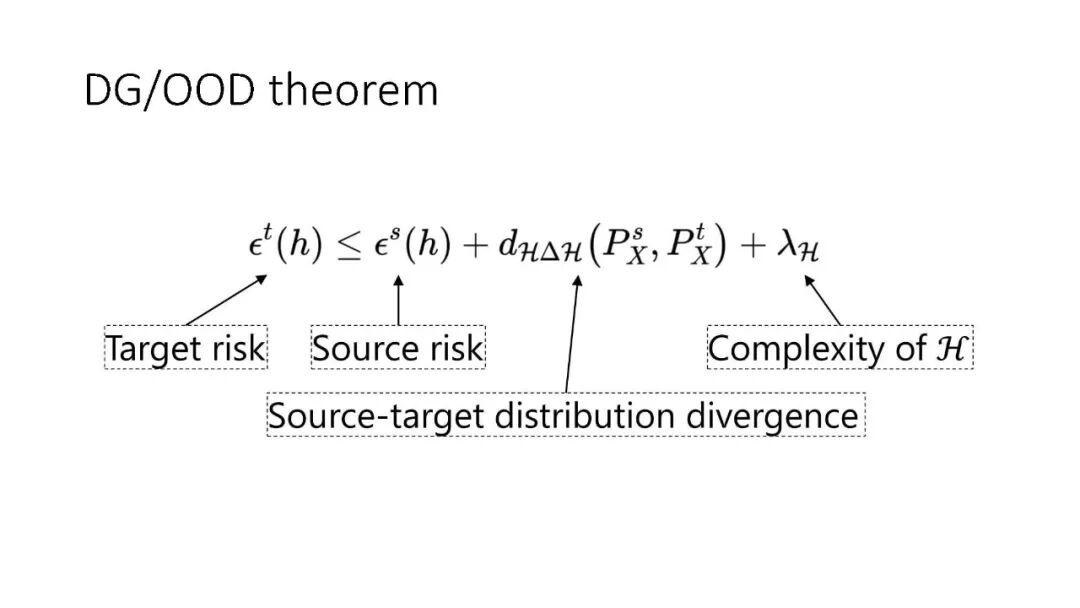 DG/OOD theorem

$\epsilon^t(h) \leq \epsilon^s(h) + d_{\mathcal{H}\Delta\mathcal{H}}(P_X^s, P_X^t) + \lambda_{\mathcal{H}}$

Target risk

Source risk

Complexity of $\mathcal{H}$

Source-target distribution divergence